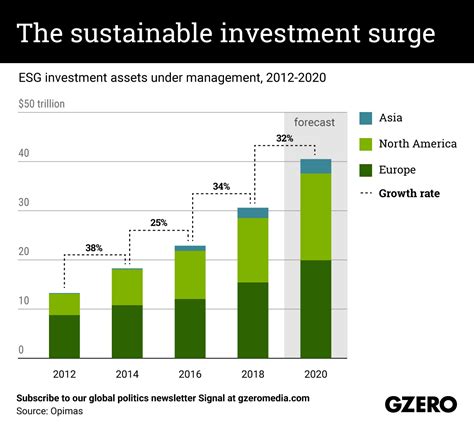 The sustainable investment surge

ESG investment assets under management, 2012-2020

$50 trillion

40

30

20

10

0

forecast

38%

25%

34%

32%

2012

2014

2016

2018

2020

Asia

North America

Europe

Growth rate

Subscribe to our global politics newsletter Signal at gzeromedia.com

Source: Opimas

GZERO